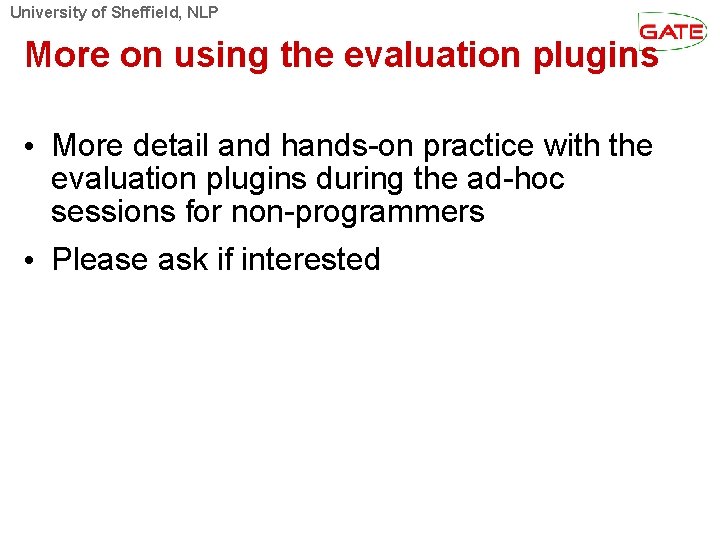 University of Sheffield, NLP

GATE

More on using the evaluation plugins

• More detail and hands-on practice with the evaluation plugins during the ad-hoc sessions for non-programmers

• Please ask if interested